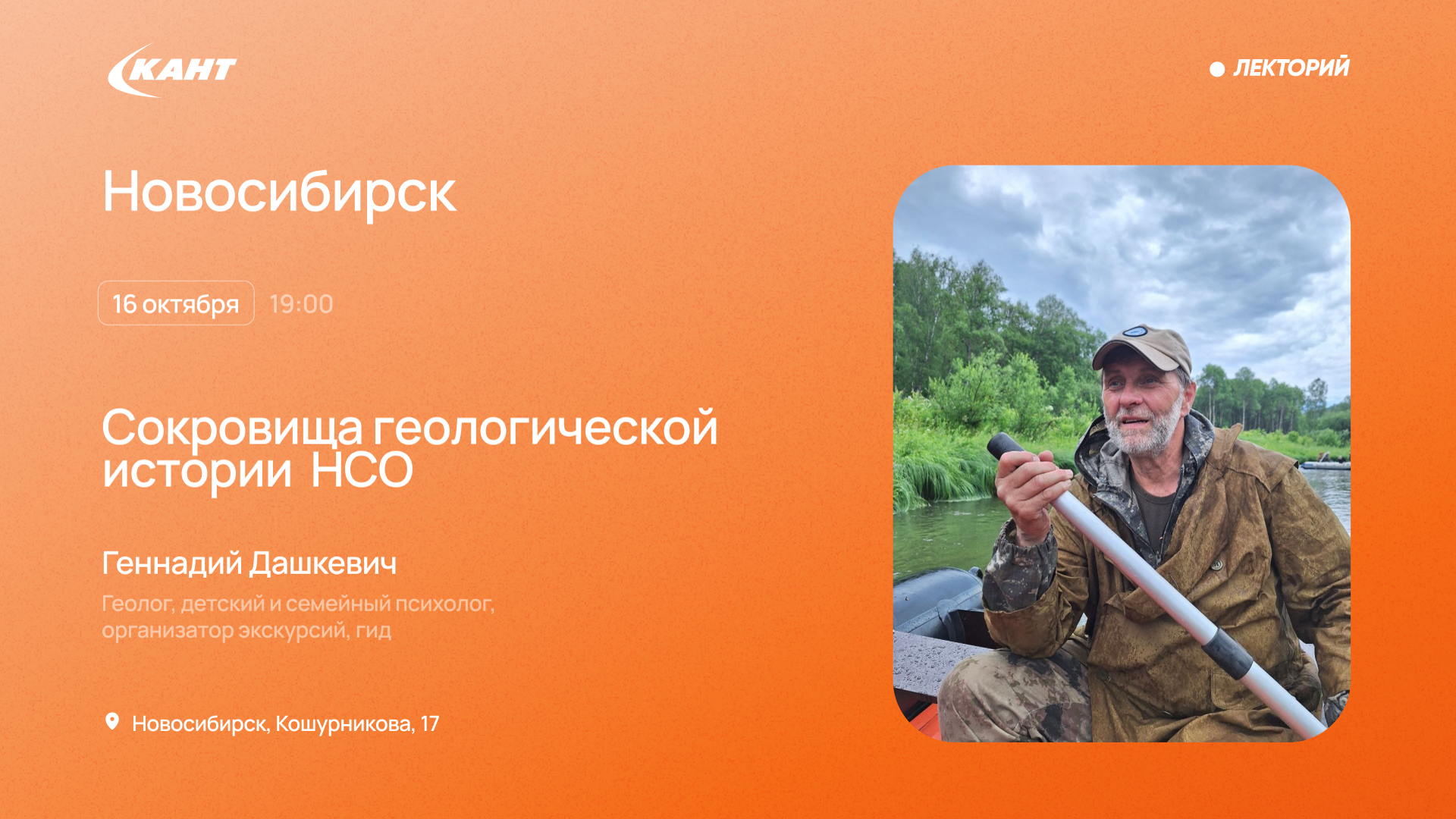 КАНТ

ЛЕКТОРИЙ

Новосибирск

16 октября 19:00

Сокровища геологической истории НСО

Геннадий Дашкевич

Геолог, детский и семейный психолог, организатор экскурсий, гид

Новосибирск, Кошурникова, 17